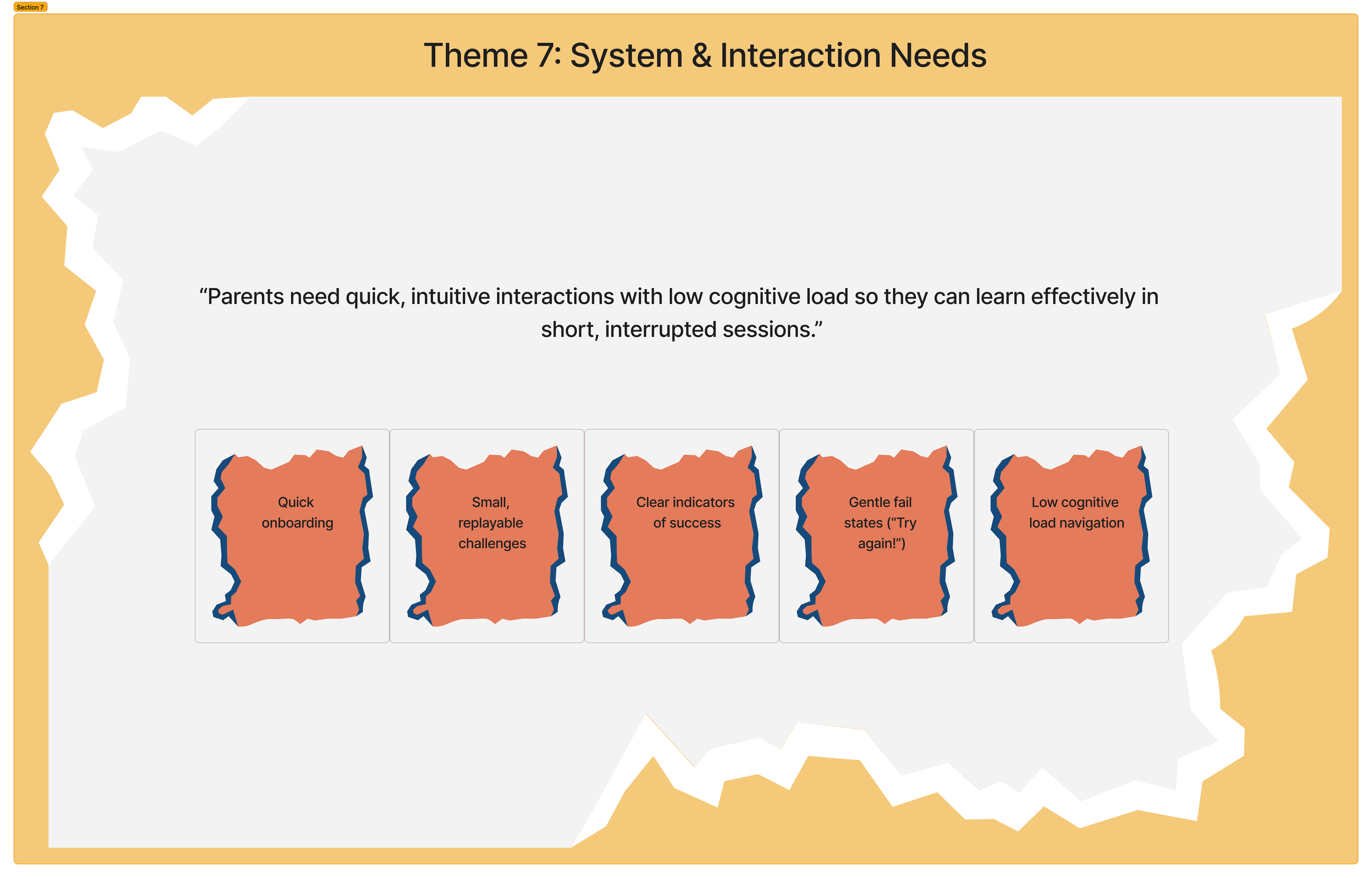 Section 7

Theme 7: System & Interaction Needs

“Parents need quick, intuitive interactions with low cognitive load so they can learn effectively in short, interrupted sessions.”

Quick onboarding

Small, replayable challenges

Clear indicators of success

Gentle fail states (“Try again!”)

Low cognitive load navigation